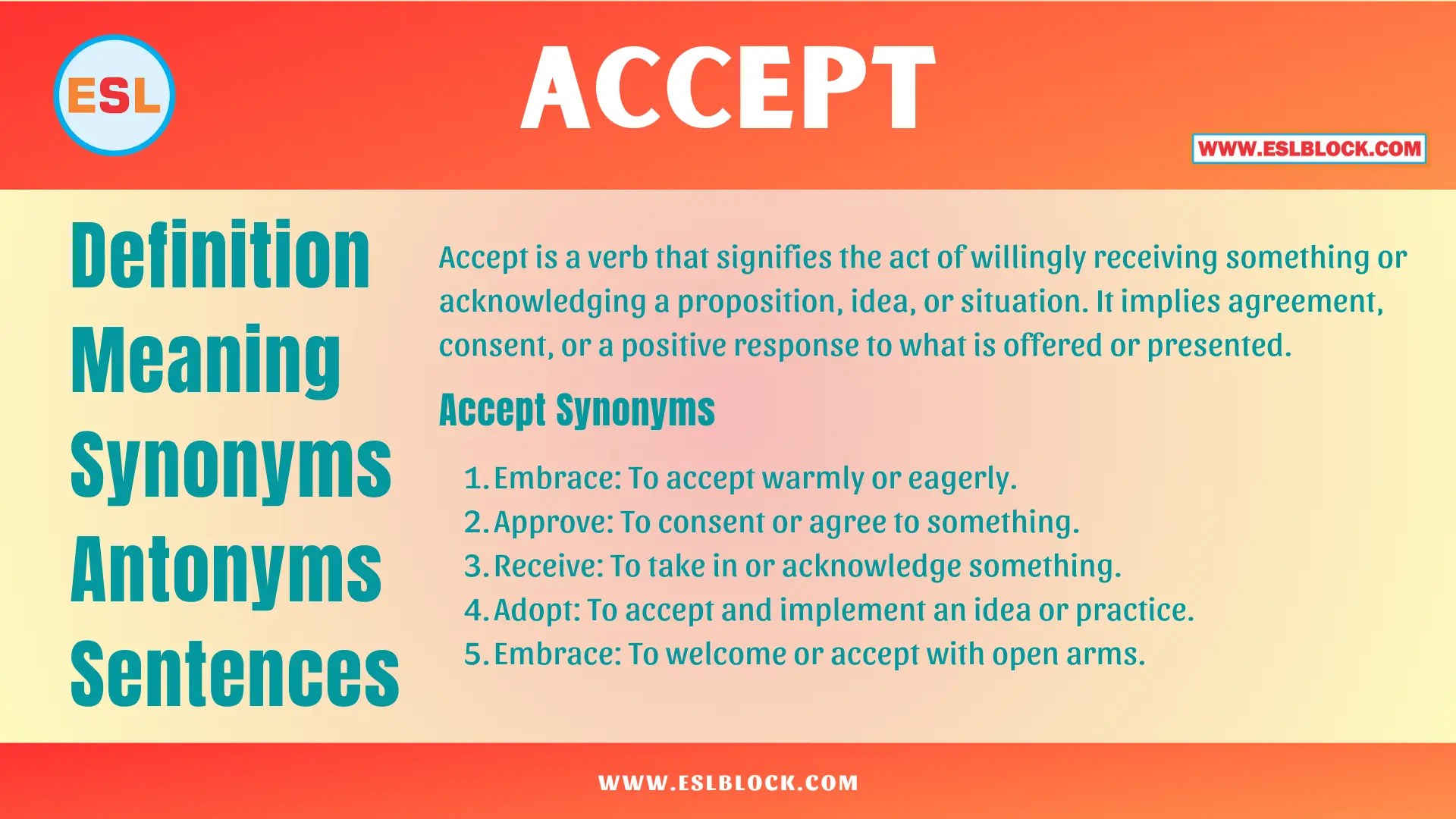 ESL

ACCEPT

WWW.ESLBLOCK.COM

Definition
Meaning
Synonyms
Antonyms
Sentences

Accept is a verb that signifies the act of willingly receiving something or acknowledging a proposition, idea, or situation. It implies agreement, consent, or a positive response to what is offered or presented.

Accept Synonyms

1. Embrace: To accept warmly or eagerly.
2. Approve: To consent or agree to something.
3. Receive: To take in or acknowledge something.
4. Adopt: To accept and implement an idea or practice.
5. Embrace: To welcome or accept with open arms.

WWW.ESLBLOCK.COM